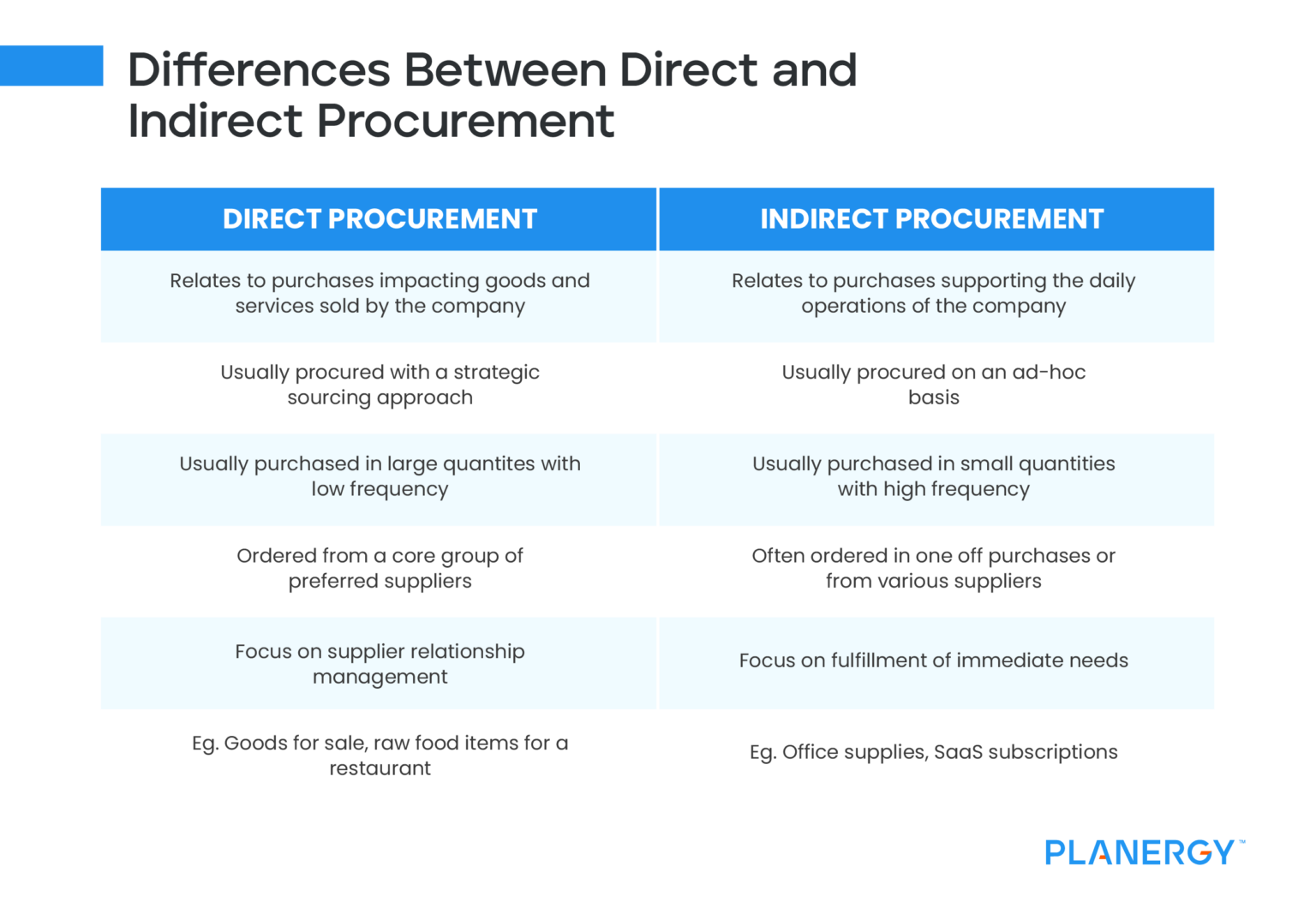 Differences Between Direct and Indirect Procurement

| DIRECT PROCUREMENT | INDIRECT PROCUREMENT |
|---|---|
| Relates to purchases impacting goods and services sold by the company | Relates to purchases supporting the daily operations of the company |
| Usually procured with a strategic sourcing approach | Usually procured on an ad-hoc basis |
| Usually purchased in large quantites with low frequency | Usually purchased in small quantities with high frequency |
| Ordered from a core group of preferred suppliers | Often ordered in one off purchases or from various suppliers |
| Focus on supplier relationship management | Focus on fulfillment of immediate needs |
| Eg. Goods for sale, raw food items for a restaurant | Eg. Office supplies, SaaS subscriptions |

PLANERGY™